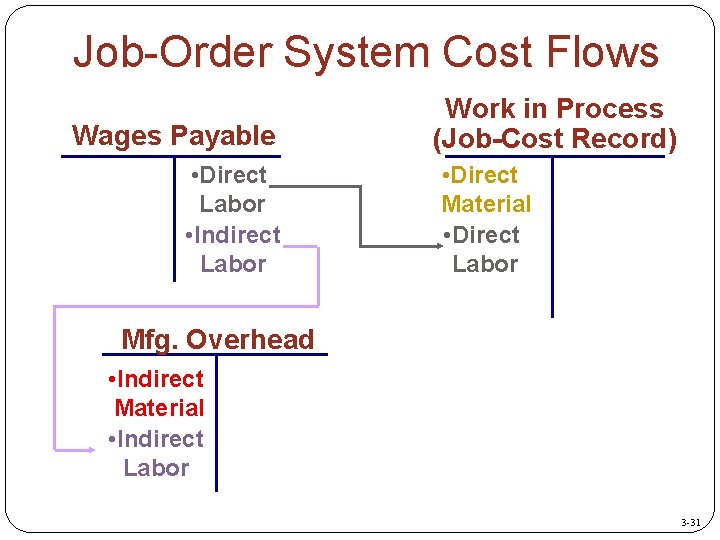 Job-Order System Cost Flows

Wages Payable

•Direct Labor
•Indirect Labor

Work in Process (Job-Cost Record)

•Direct Material
•Direct Labor

Mfg. Overhead

•Indirect Material
•Indirect Labor

3-31